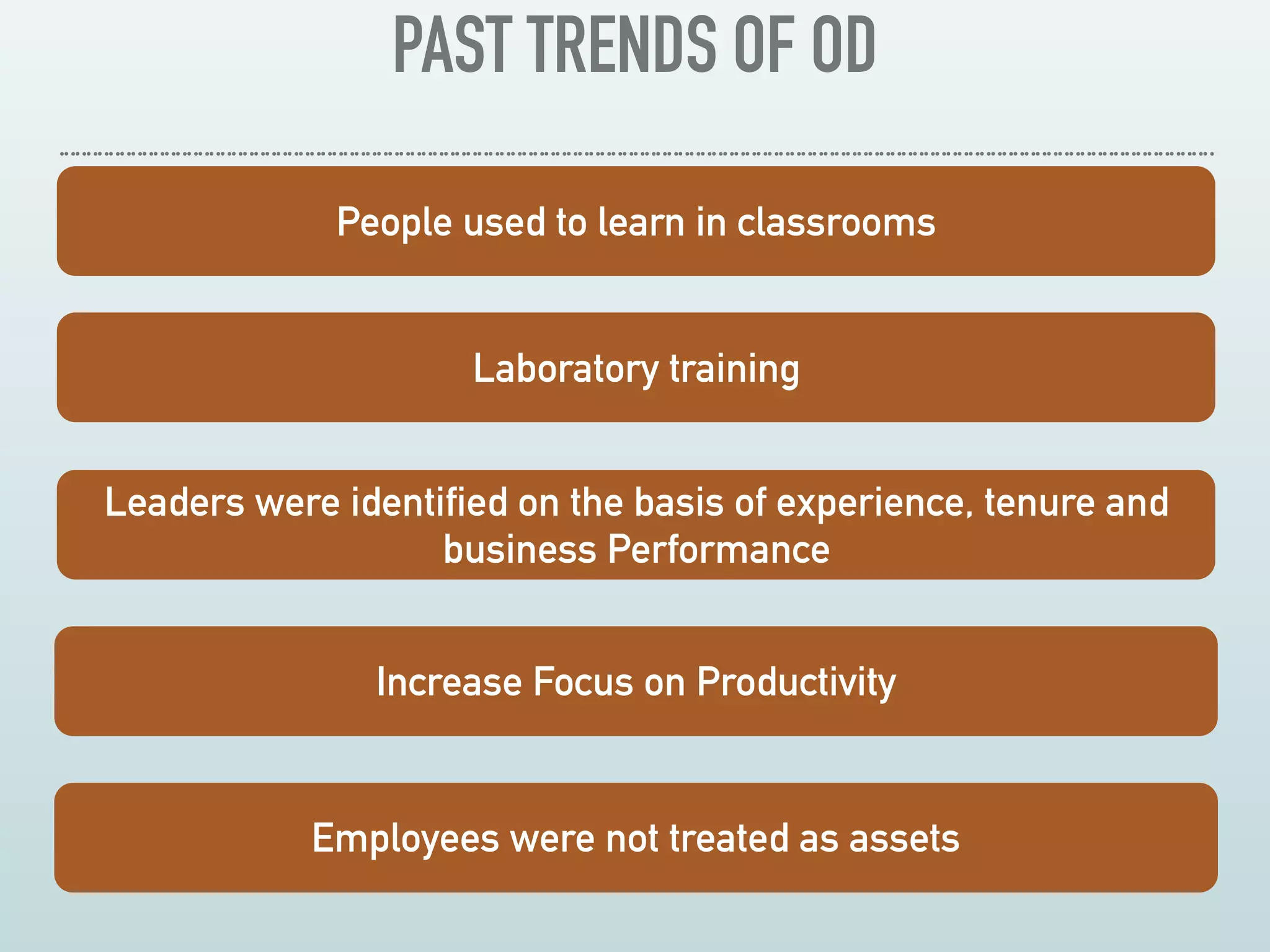 PAST TRENDS OF OD

People used to learn in classrooms

Laboratory training

Leaders were identified on the basis of experience, tenure and business Performance

Increase Focus on Productivity

Employees were not treated as assets